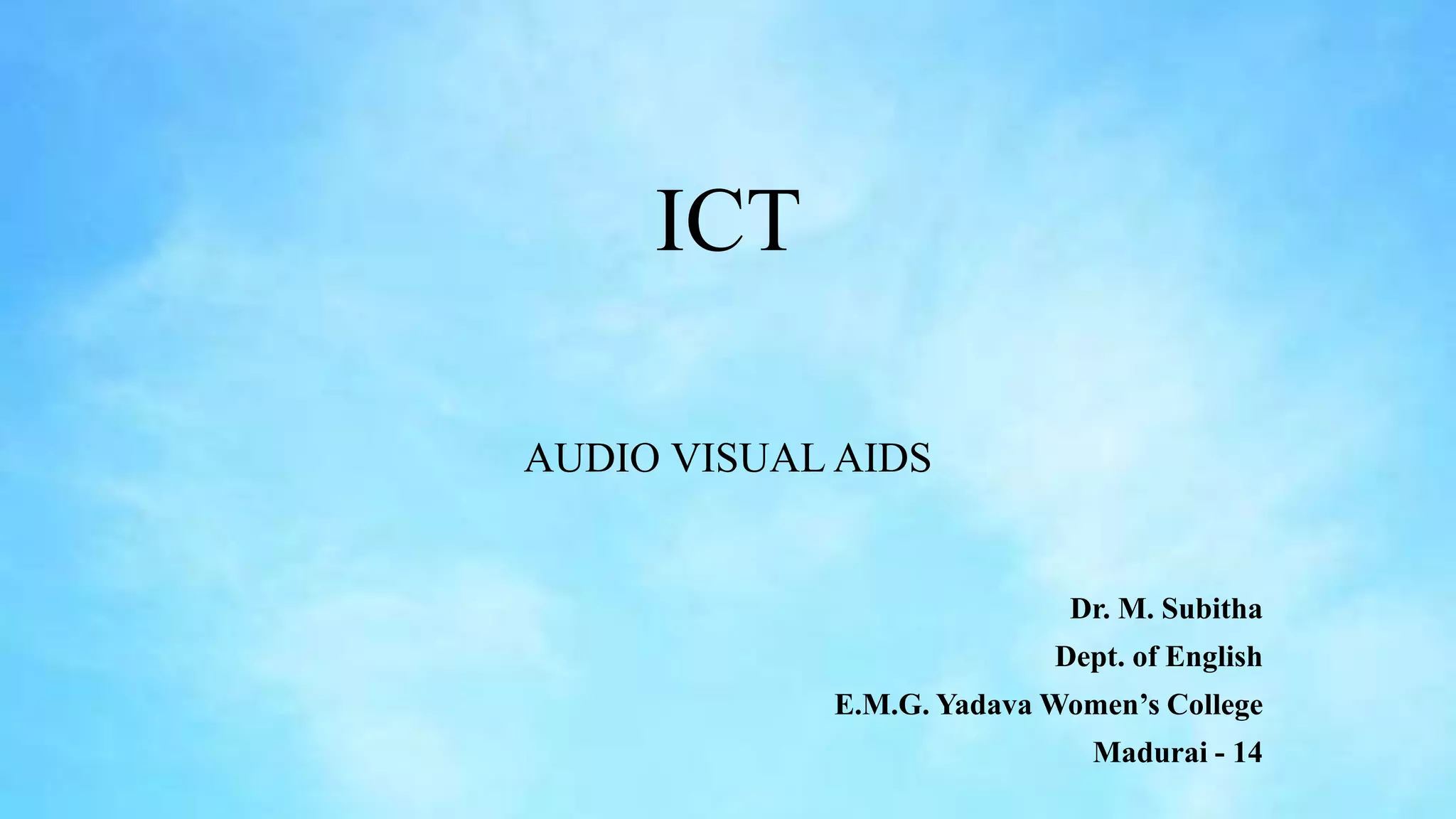 ICT

AUDIO VISUAL AIDS

Dr. M. Subitha
Dept. of English
E.M.G. Yadava Women’s College
Madurai - 14